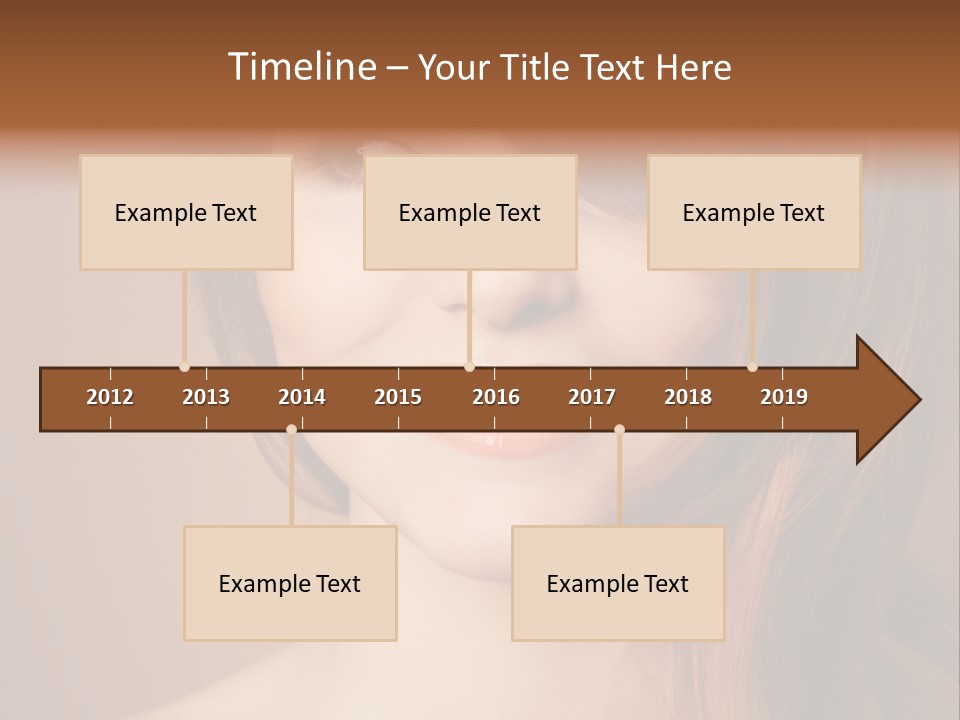 Timeline – Your Title Text Here

Example Text

Example Text

Example Text

2012 2013 2014 2015 2016 2017 2018 2019

Example Text

Example Text